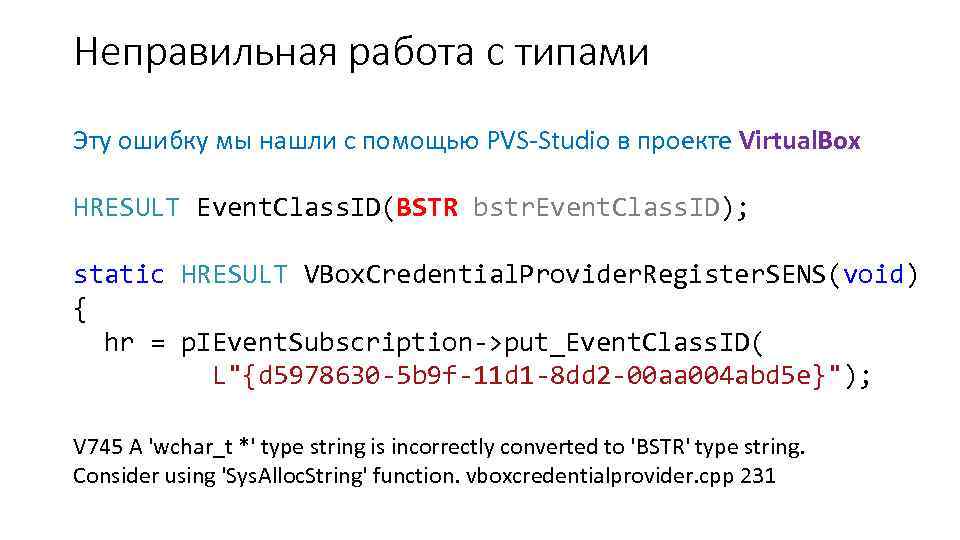 Неправильная работа с типами

Эту ошибку мы нашли с помощью PVS-Studio в проекте VirtualBox

HRESULT EventClassID(BSTR bstrEventClassID);

static HRESULT VBoxCredentialProviderRegisterSENS(void)
{
  hr = pIEventSubscription->put_EventClassID(
          L"{d5978630-5b9f-11d1-8dd2-00aa004abd5e}");

V745 A 'wchar_t *' type string is incorrectly converted to 'BSTR' type string. Consider using 'SysAllocString' function. vboxcredentialprovider.cpp 231